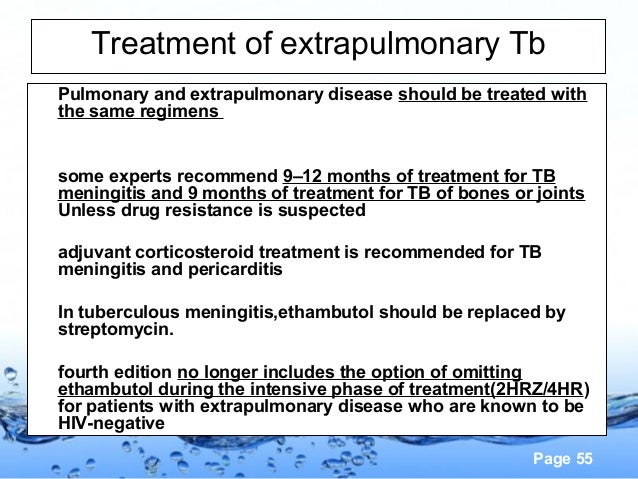 Treatment of extrapulmonary Tb

Pulmonary and extrapulmonary disease should be treated with the same regimens

some experts recommend 9–12 months of treatment for TB meningitis and 9 months of treatment for TB of bones or joints Unless drug resistance is suspected

adjuvant corticosteroid treatment is recommended for TB meningitis and pericarditis

In tuberculous meningitis,ethambutol should be replaced by streptomycin.

fourth edition no longer includes the option of omitting ethambutol during the intensive phase of treatment(2HRZ/4HR) for patients with extrapulmonary disease who are known to be HIV-negative

Page 55